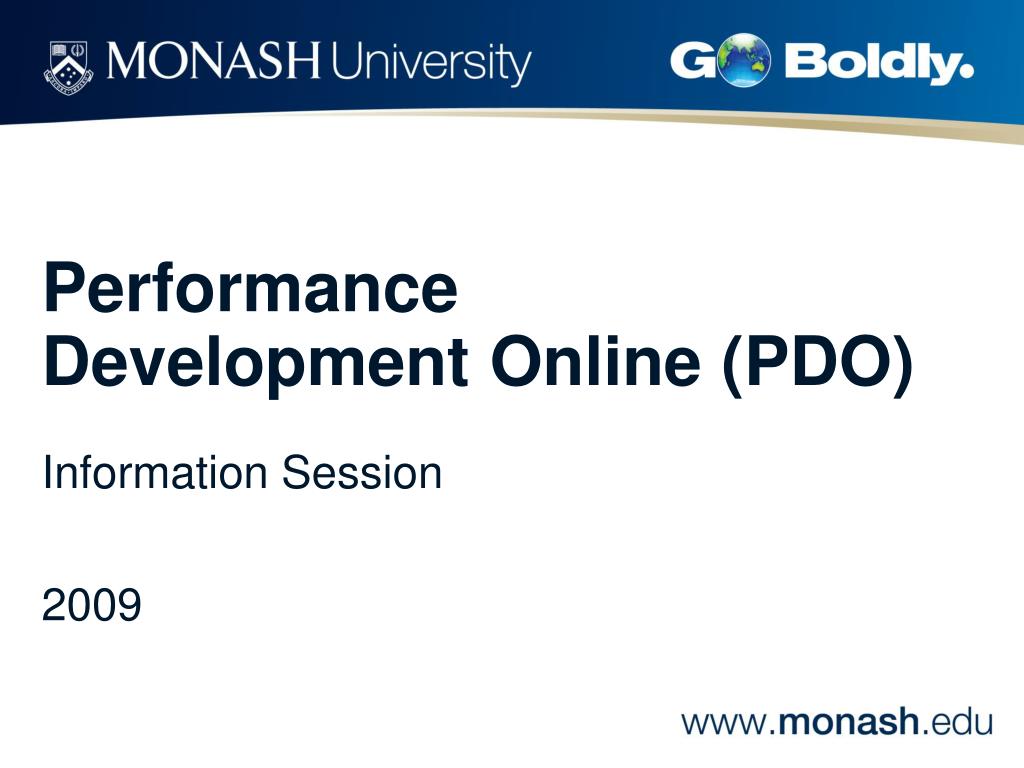 MONASH University

GO Boldly.

Performance
Development Online (PDO)

Information Session

2009

www.monash.edu